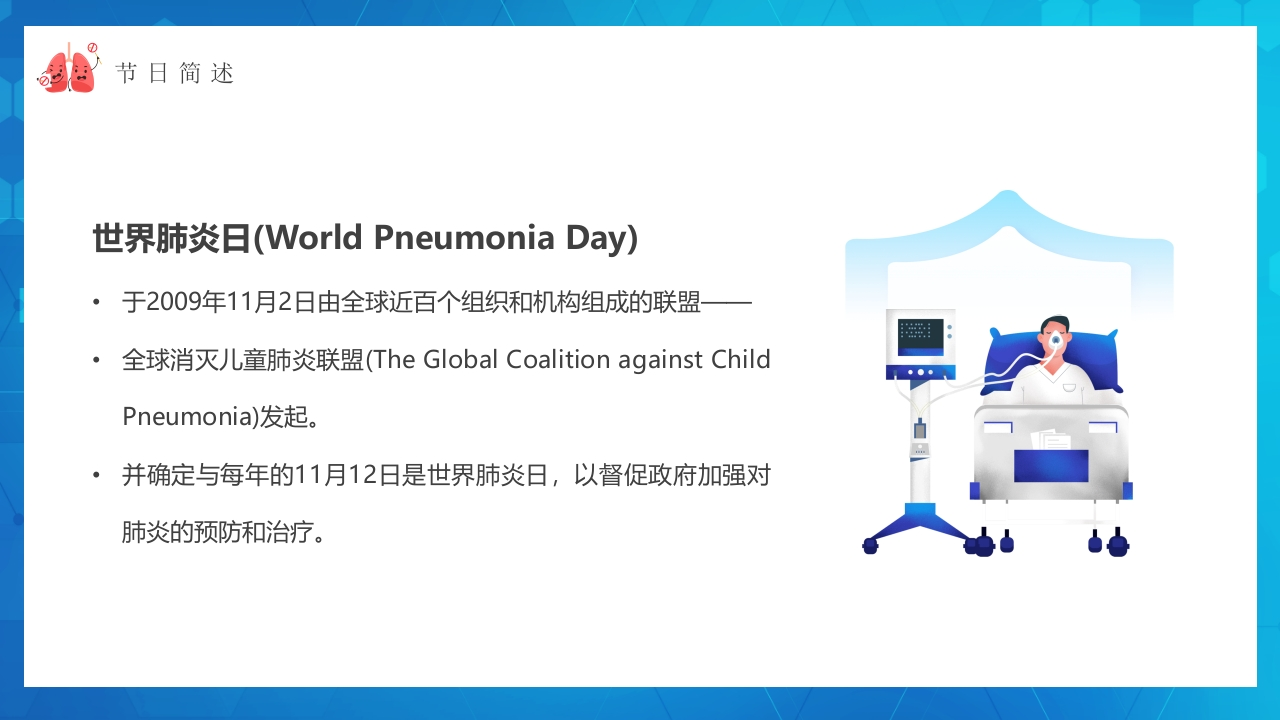 节日简述

世界肺炎日(World Pneumonia Day)

• 于2009年11月2日由全球近百个组织和机构组成的联盟——

• 全球消灭儿童肺炎联盟(The Global Coalition against Child Pneumonia)发起。

• 并确定与每年的11月12日是世界肺炎日，以督促政府加强对肺炎的预防和治疗。